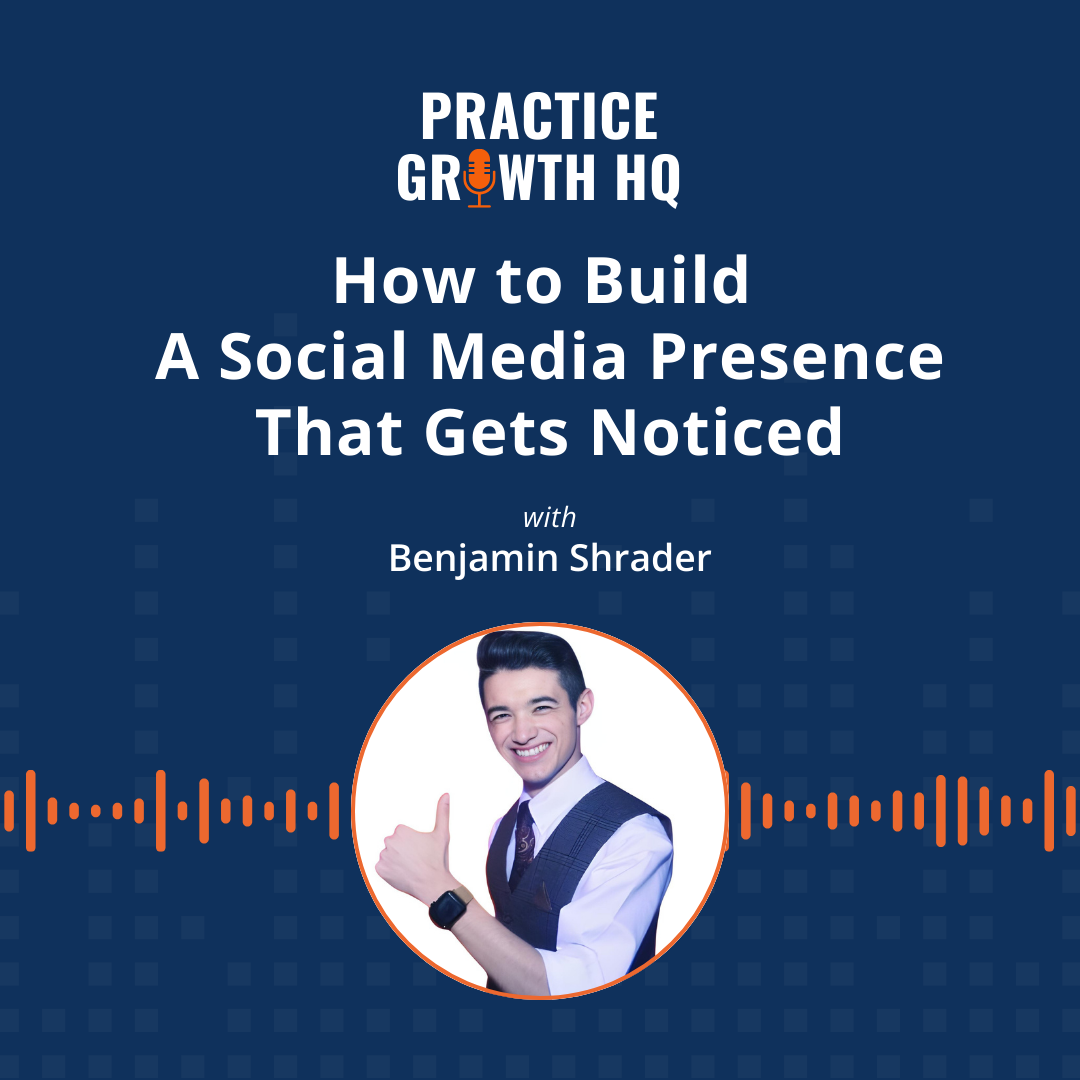 PRACTICE
GROWTH HQ

How to Build
A Social Media Presence
That Gets Noticed

with
Benjamin Shrader